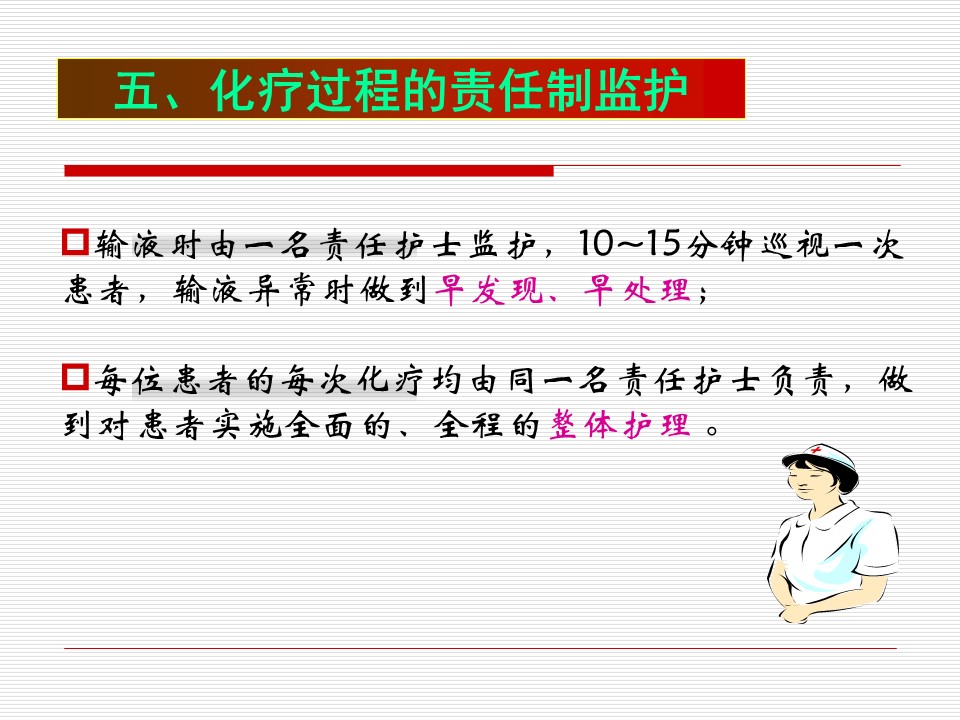 五、化疗过程的责任制监护

输液时由一名责任护士监护，10~15分钟巡视一次患者，输液异常时做到早发现、早处理；

每位患者的每次化疗均由同一名责任护士负责，做到对患者实施全面的、全程的整体护理 。